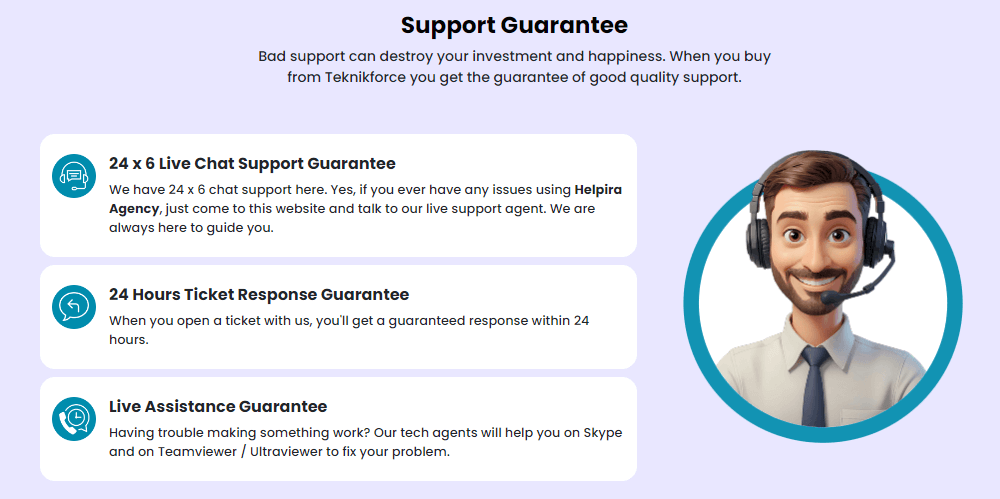 Support Guarantee

Bad support can destroy your investment and happiness. When you buy from Teknikforce you get the guarantee of good quality support.

24 x 6 Live Chat Support Guarantee

We have 24 x 6 chat support here. Yes, if you ever have any issues using Helpira Agency, just come to this website and talk to our live support agent. We are always here to guide you.

24 Hours Ticket Response Guarantee

When you open a ticket with us, you'll get a guaranteed response within 24 hours.

Live Assistance Guarantee

Having trouble making something work? Our tech agents will help you on Skype and on Teamviewer / Ultraviewer to fix your problem.